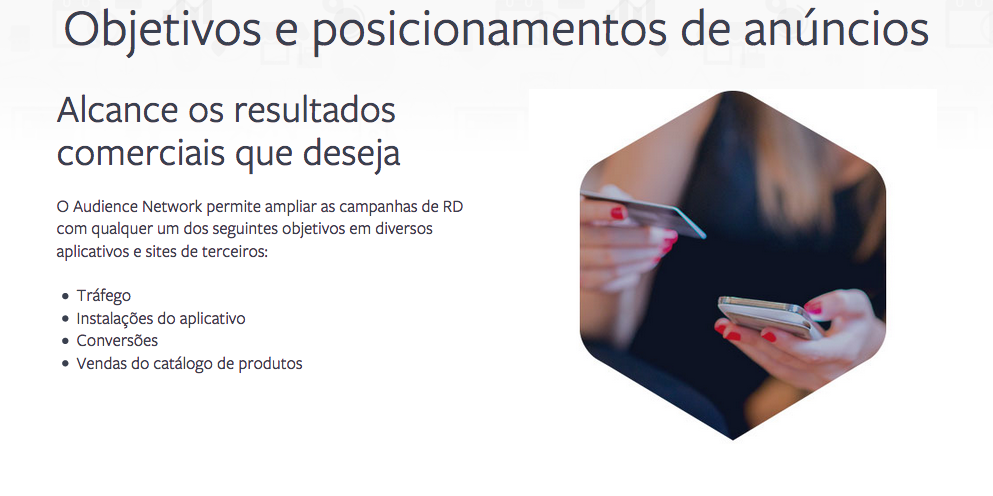 Objetivos e posicionamentos de anúncios

Alcance os resultados comerciais que deseja

O Audience Network permite ampliar as campanhas de RD com qualquer um dos seguintes objetivos em diversos aplicativos e sites de terceiros:

• Tráfego
• Instalações do aplicativo
• Conversões
• Vendas do catálogo de produtos